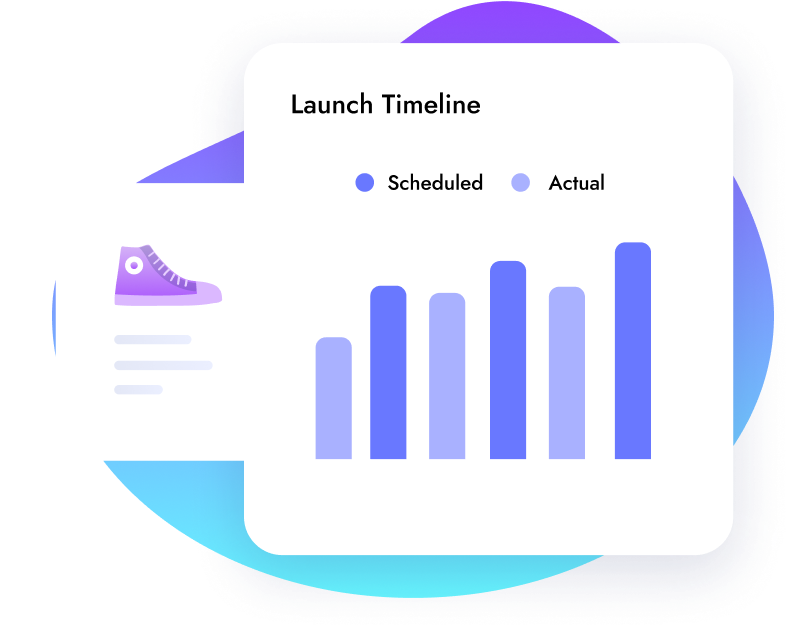 Launch Timeline

Scheduled Actual